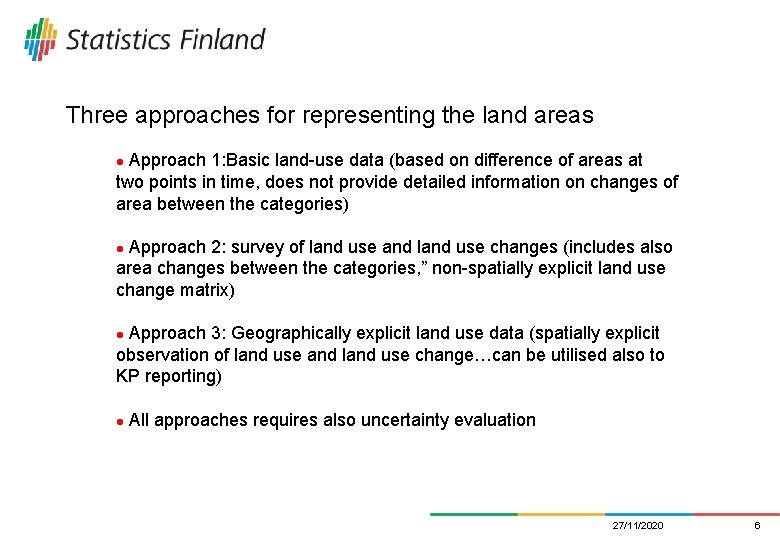 Statistics Finland

Three approaches for representing the land areas

● Approach 1:Basic land-use data (based on difference of areas at two points in time, does not provide detailed information on changes of area between the categories)

● Approach 2: survey of land use and land use changes (includes also area changes between the categories,” non-spatially explicit land use change matrix)

● Approach 3: Geographically explicit land use data (spatially explicit observation of land use and land use change…can be utilised also to KP reporting)

● All approaches requires also uncertainty evaluation

27/11/2020 6